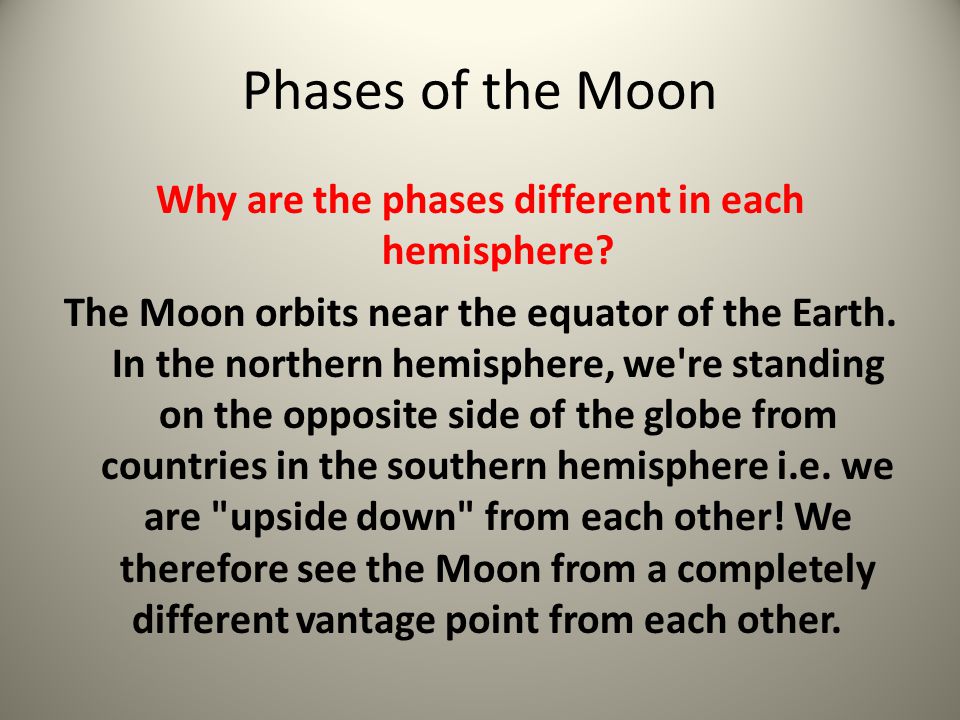 Phases of the Moon

Why are the phases different in each hemisphere?

The Moon orbits near the equator of the Earth. In the northern hemisphere, we're standing on the opposite side of the globe from countries in the southern hemisphere i.e. we are "upside down" from each other! We therefore see the Moon from a completely different vantage point from each other.